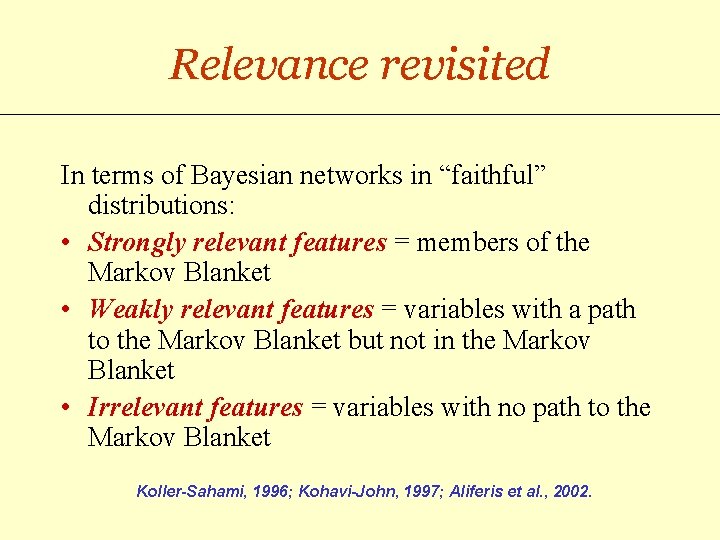 Relevance revisited

In terms of Bayesian networks in “faithful” distributions:

• Strongly relevant features = members of the Markov Blanket
• Weakly relevant features = variables with a path to the Markov Blanket but not in the Markov Blanket
• Irrelevant features = variables with no path to the Markov Blanket

Koller-Sahami, 1996; Kohavi-John, 1997; Aliferis et al., 2002.